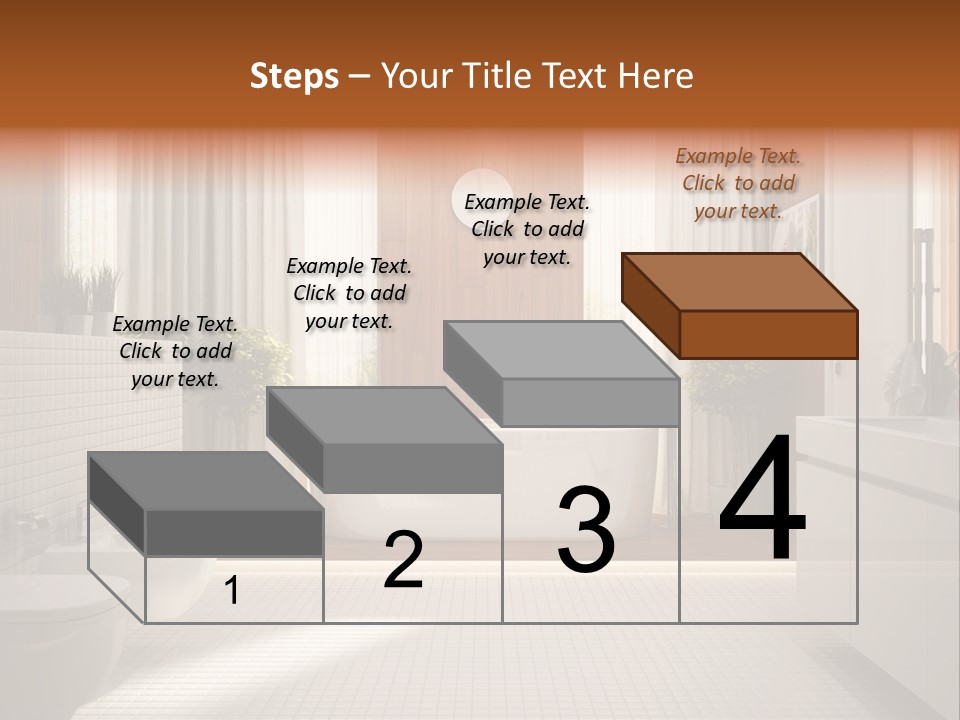 Steps – Your Title Text Here

Example Text. Click to add your text.

Example Text. Click to add your text.

Example Text. Click to add your text.

Example Text. Click to add your text.

1

2

3

4